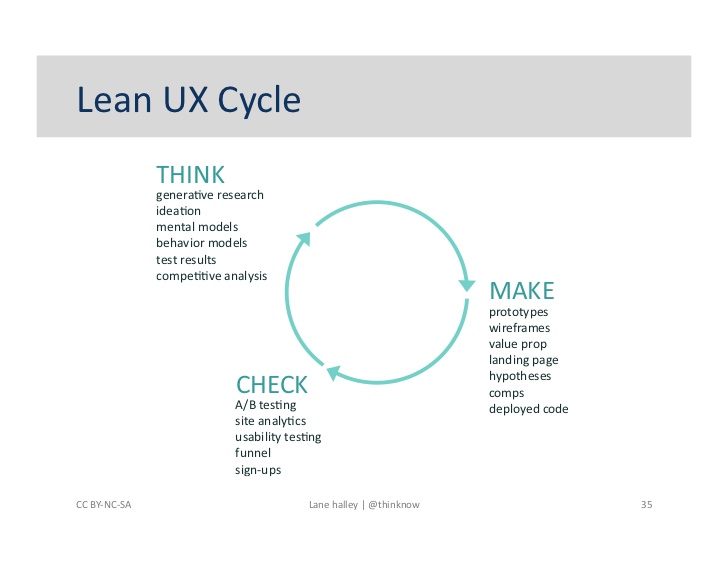 Lean UX Cycle

THINK
generative research
ideation
mental models
behavior models
test results
competitive analysis

MAKE
prototypes
wireframes
value prop
landing page
hypotheses
comps
deployed code

CHECK
A/B testing
site analytics
usability testing
funnel
sign-ups

CC BY-NC-SA

Lane halley | @thinknow

35